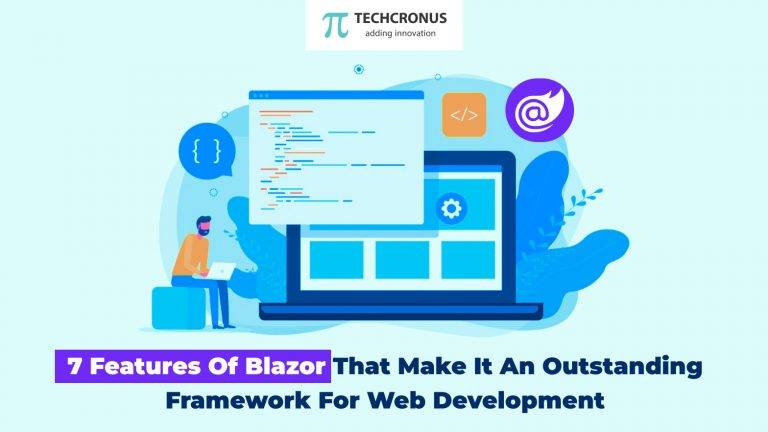 TECHCRONUS
adding innovation

{ }

</>

@

7 Features Of Blazor That Make It An Outstanding Framework For Web Development